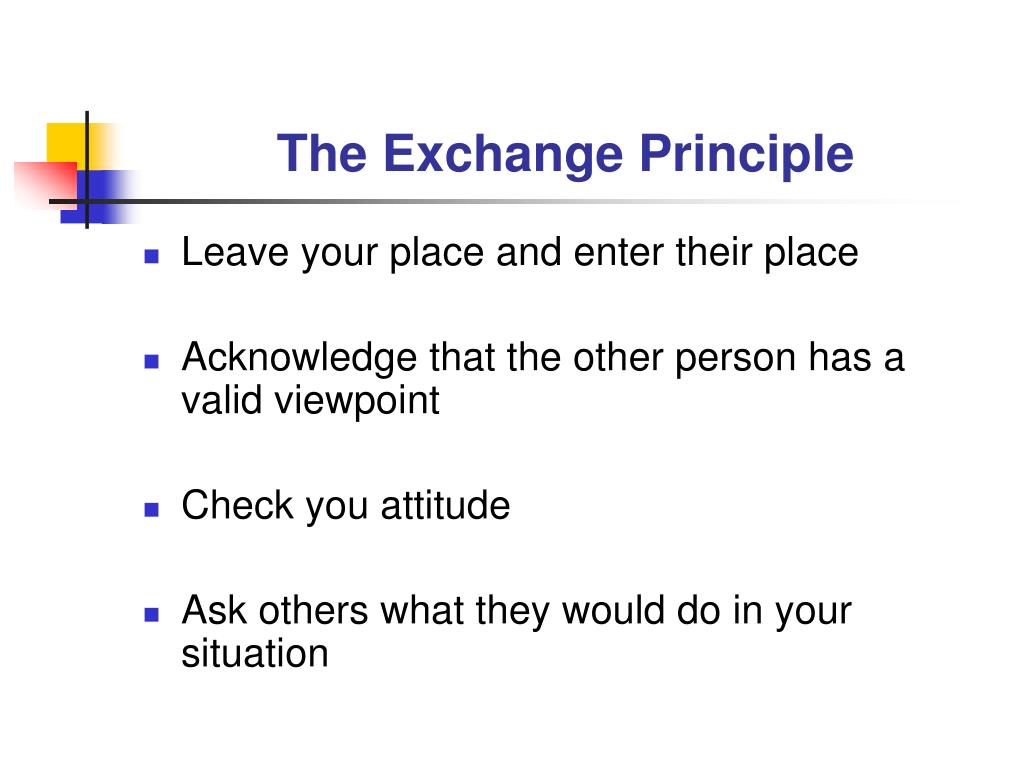 The Exchange Principle

- Leave your place and enter their place

- Acknowledge that the other person has a valid viewpoint

- Check you attitude

- Ask others what they would do in your situation